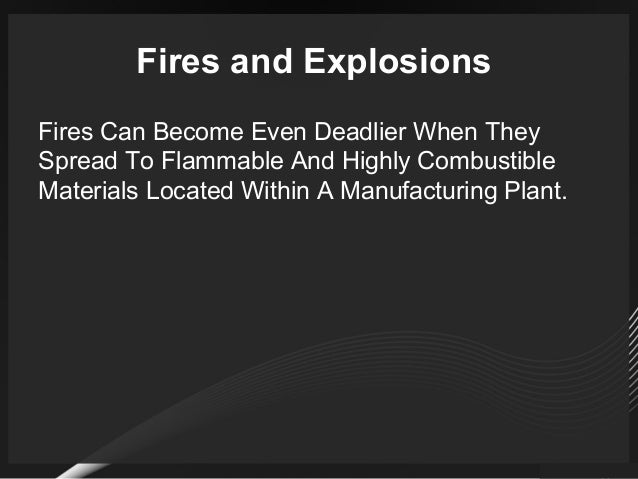 Fires and Explosions

Fires Can Become Even Deadlier When They Spread To Flammable And Highly Combustible Materials Located Within A Manufacturing Plant.